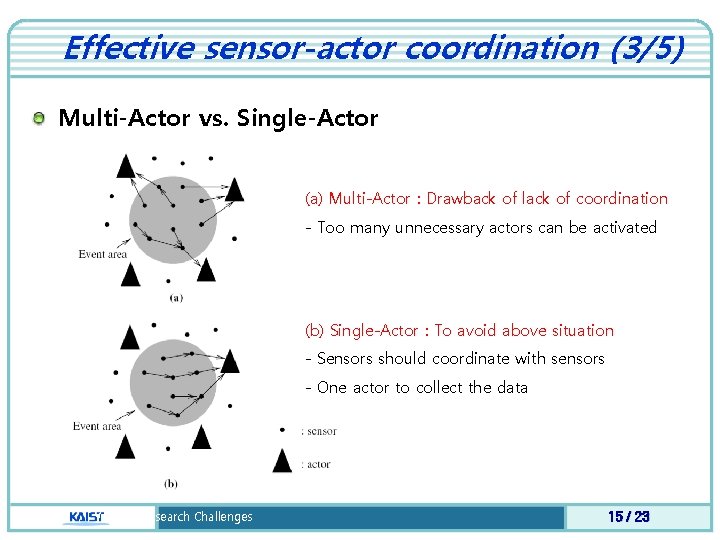 Effective sensor-actor coordination (3/5)

Multi-Actor vs. Single-Actor

Event area

(a)

(a) Multi-Actor : Drawback of lack of coordination

- Too many unnecessary actors can be activated

Event area

(b)

(b) Single-Actor : To avoid above situation

- Sensors should coordinate with sensors

- One actor to collect the data

: sensor

: actor

KAIST

search Challenges

15 / 23